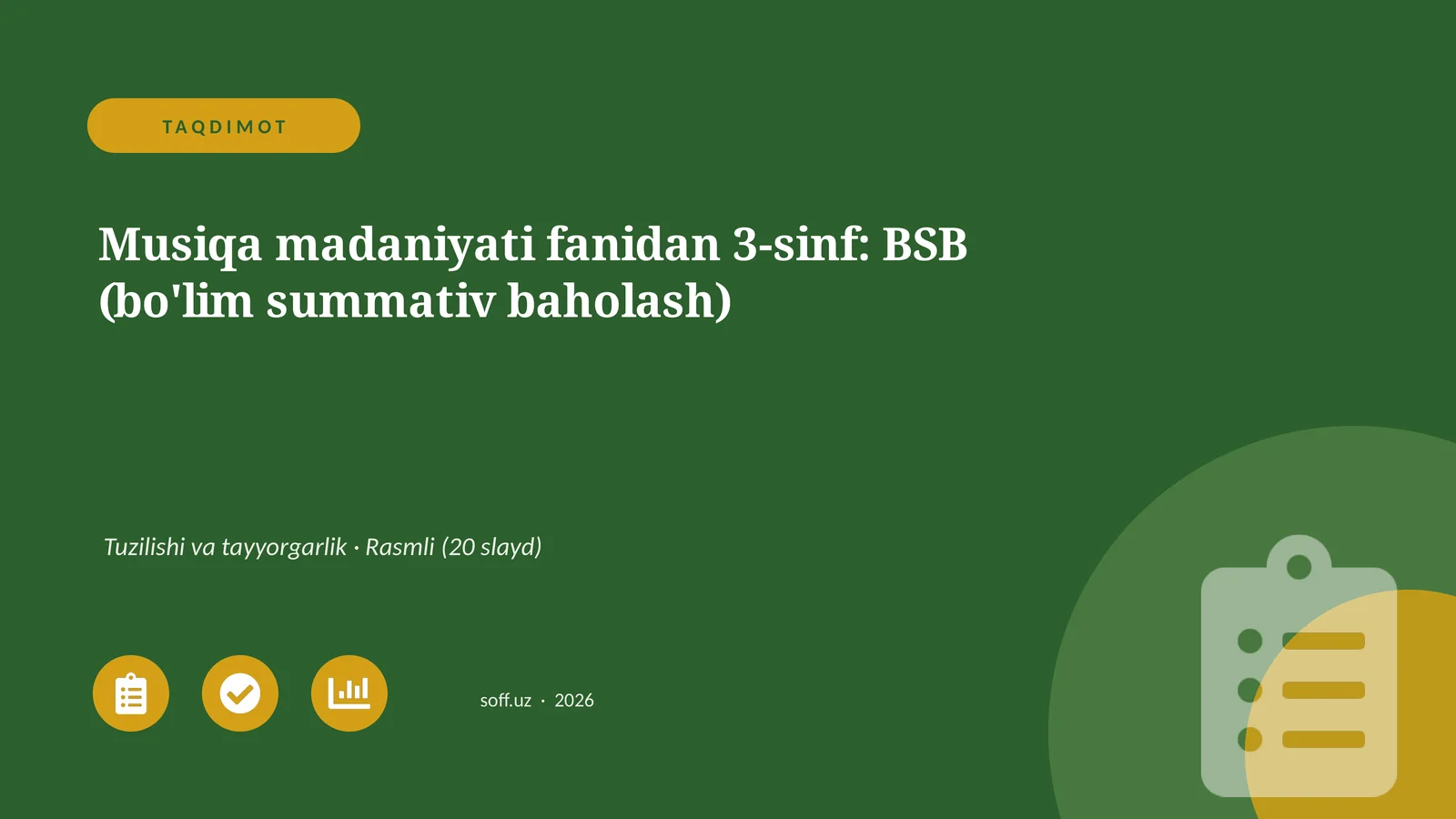 TAQDIMOT

Musiqa madaniyati fanidan 3-sinf: BSB (bo'lim summativ baholash)

Tuzilishi va tayyorgarlik · Rasmli (20 slayd)

soff.uz · 2026